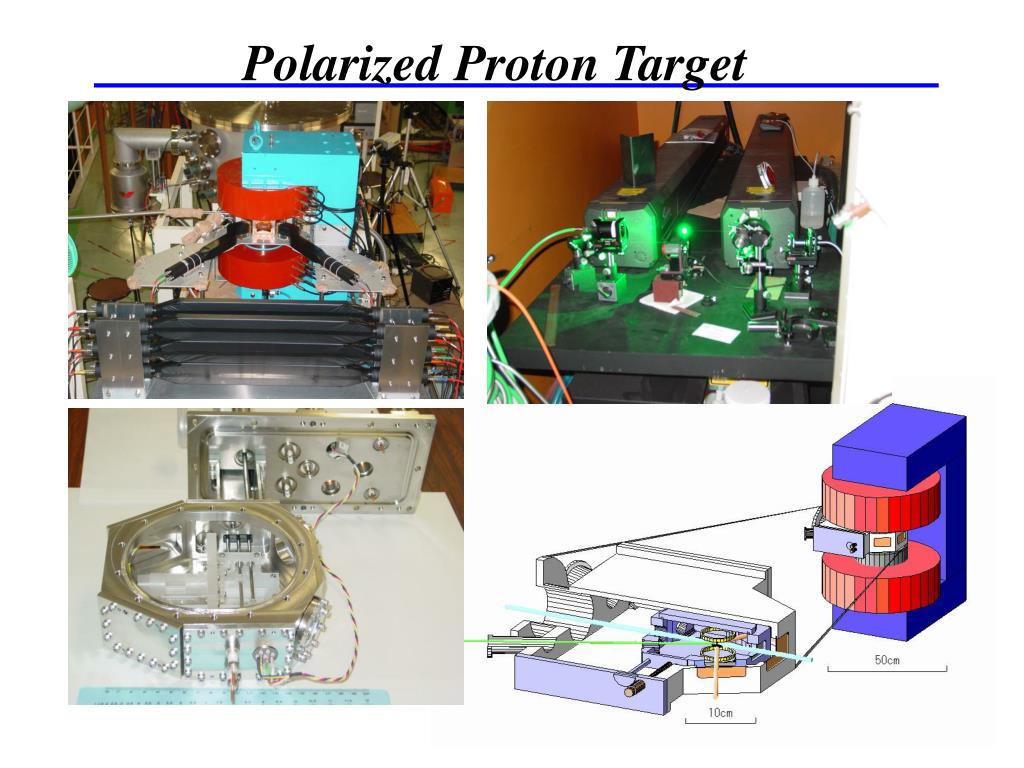 Polarized Proton Target

50cm

10cm